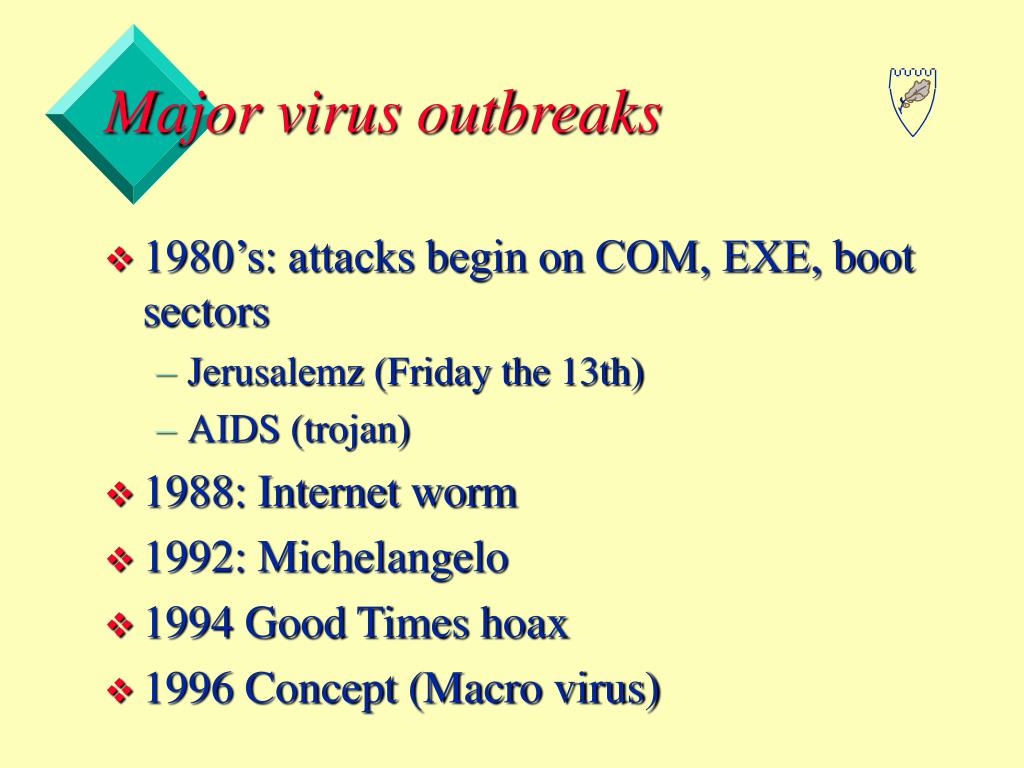 Major virus outbreaks

❖ 1980’s: attacks begin on COM, EXE, boot sectors
– Jerusalemz (Friday the 13th)
– AIDS (trojan)

❖ 1988: Internet worm

❖ 1992: Michelangelo

❖ 1994 Good Times hoax

❖ 1996 Concept (Macro virus)